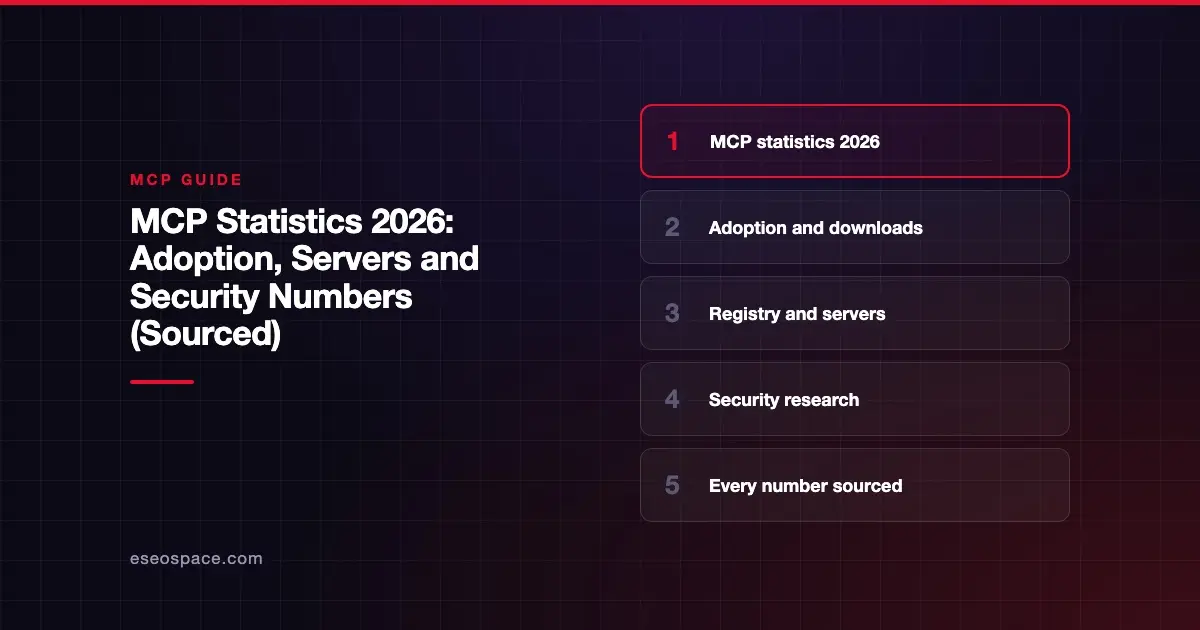 MCP GUIDE

MCP Statistics 2026: Adoption, Servers and Security Numbers (Sourced)

eseospace.com

1 MCP statistics 2026

2 Adoption and downloads

3 Registry and servers

4 Security research

5 Every number sourced